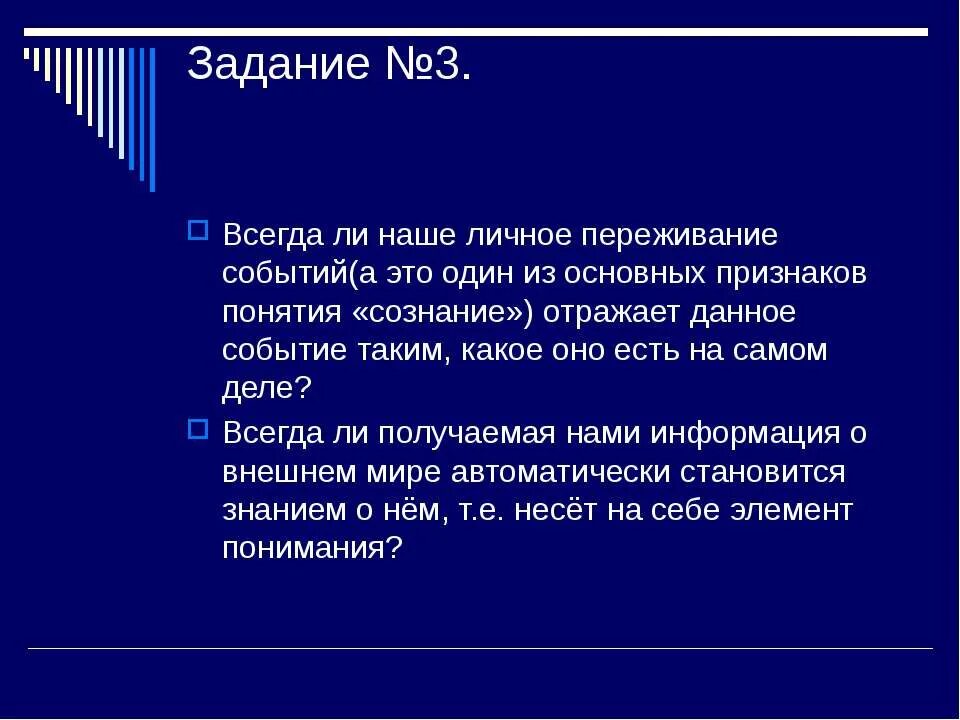 Задание №3.

Всегда ли наше личное переживание событий(а это один из основных признаков понятия «сознание») отражает данное событие таким, какое оно есть на самом деле?

Всегда ли получаемая нами информация о внешнем мире автоматически становится знанием о нём, т.е. несёт на себе элемент понимания?